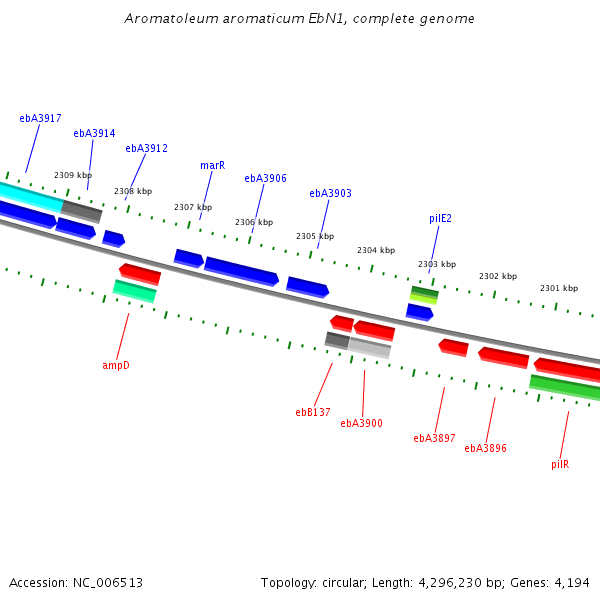 Aromatoleum aromaticum EbN1, complete genome

ebA3917

ebA3914

ebA3912

marR

ebA3906

ebA3903

pilE2

2309 kbp

2308 kbp

2307 kbp

2306 kbp

2305 kbp

2304 kbp

2303 kbp

2302 kbp

2301 kbp

ampD

ebB137

ebA3900

ebA3897

ebA3896

pilR

Accession: NC_006513

Topology: circular; Length: 4,296,230 bp; Genes: 4,194